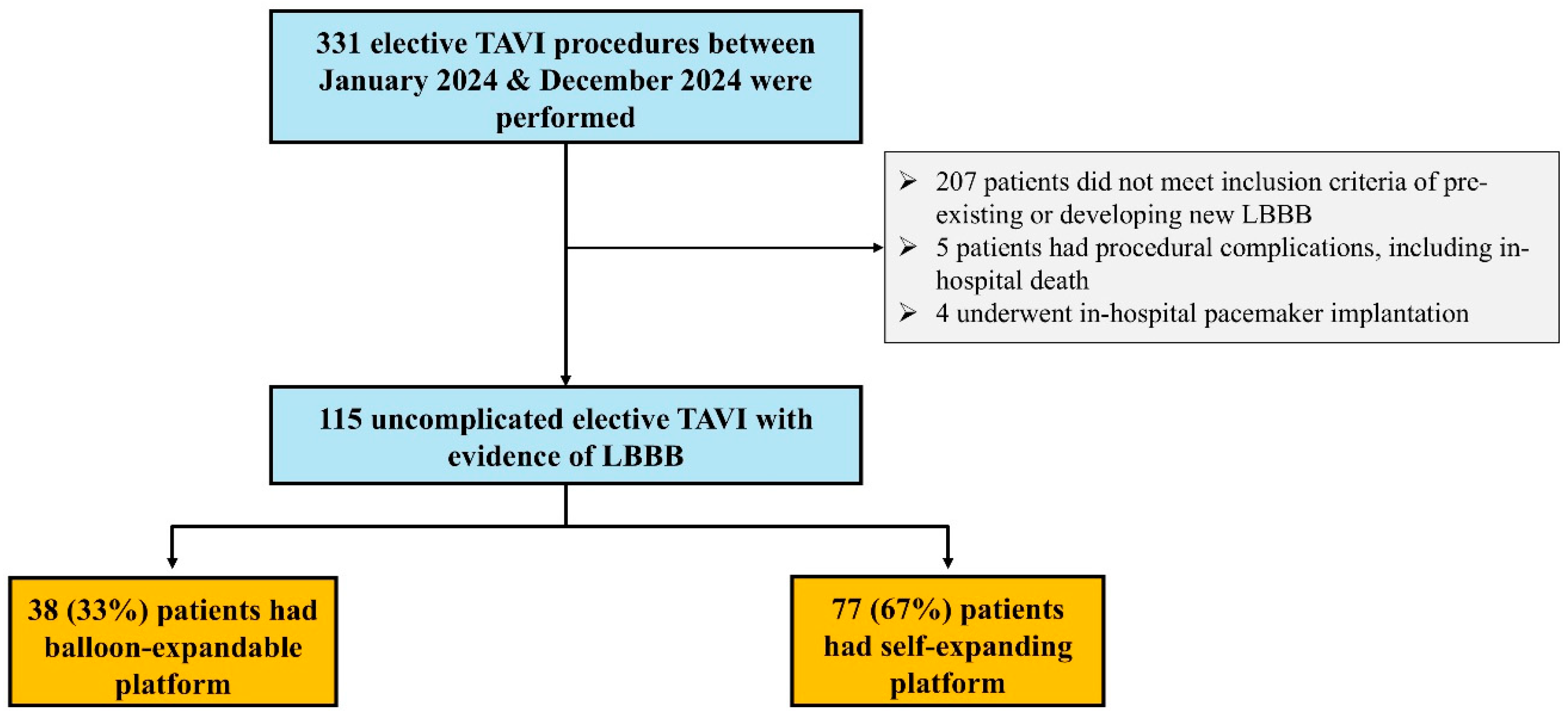 331 elective TAVI procedures between January 2024 & December 2024 were performed

➢ 207 patients did not meet inclusion criteria of pre-existing or developing new LBBB
➢ 5 patients had procedural complications, including in-hospital death
➢ 4 underwent in-hospital pacemaker implantation

115 uncomplicated elective TAVI with evidence of LBBB

38 (33%) patients had balloon-expandable platform

77 (67%) patients had self-expanding platform